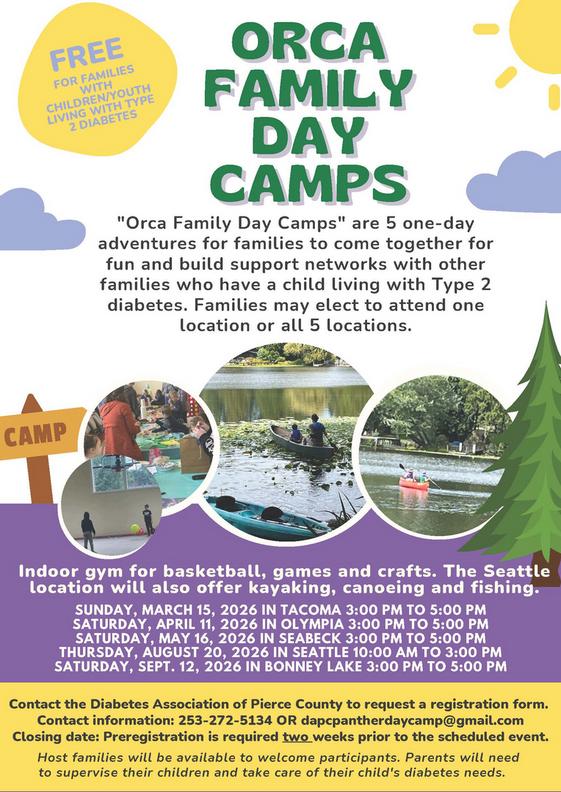 FREE
FOR FAMILIES WITH CHILDREN/YOUTH LIVING WITH TYPE 2 DIABETES

ORCA FAMILY DAY CAMPS

"Orca Family Day Camps" are 5 one-day adventures for families to come together for fun and build support networks with other families who have a child living with Type 2 diabetes. Families may elect to attend one location or all 5 locations.

CAMP

Indoor gym for basketball, games and crafts. The Seattle location will also offer kayaking, canoeing and fishing.

SUNDAY, MARCH 15, 2026 IN TACOMA 3:00 PM TO 5:00 PM
SATURDAY, APRIL 11, 2026 IN OLYMPIA 3:00 PM TO 5:00 PM
SATURDAY, MAY 16, 2026 IN SEABECK 3:00 PM TO 5:00 PM
THURSDAY, AUGUST 20, 2026 IN SEATTLE 10:00 AM TO 3:00 PM
SATURDAY, SEPT. 12, 2026 IN BONNEY LAKE 3:00 PM TO 5:00 PM

Contact the Diabetes Association of Pierce County to request a registration form.
Contact information: 253-272-5134 OR dapcpantherdaycamp@gmail.com
Closing date: Preregistration is required two weeks prior to the scheduled event.

Host families will be available to welcome participants. Parents will need to supervise their children and take care of their child's diabetes needs.